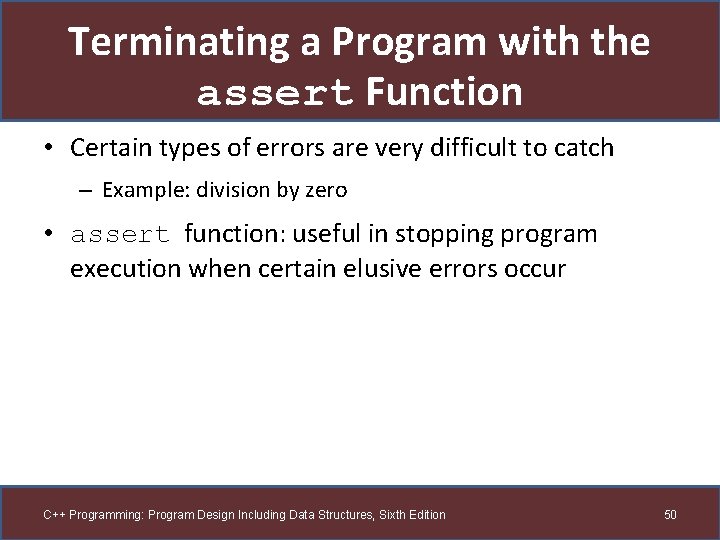 Terminating a Program with the assert Function

• Certain types of errors are very difficult to catch

– Example: division by zero

• assert function: useful in stopping program execution when certain elusive errors occur

C++ Programming: Program Design Including Data Structures, Sixth Edition

50